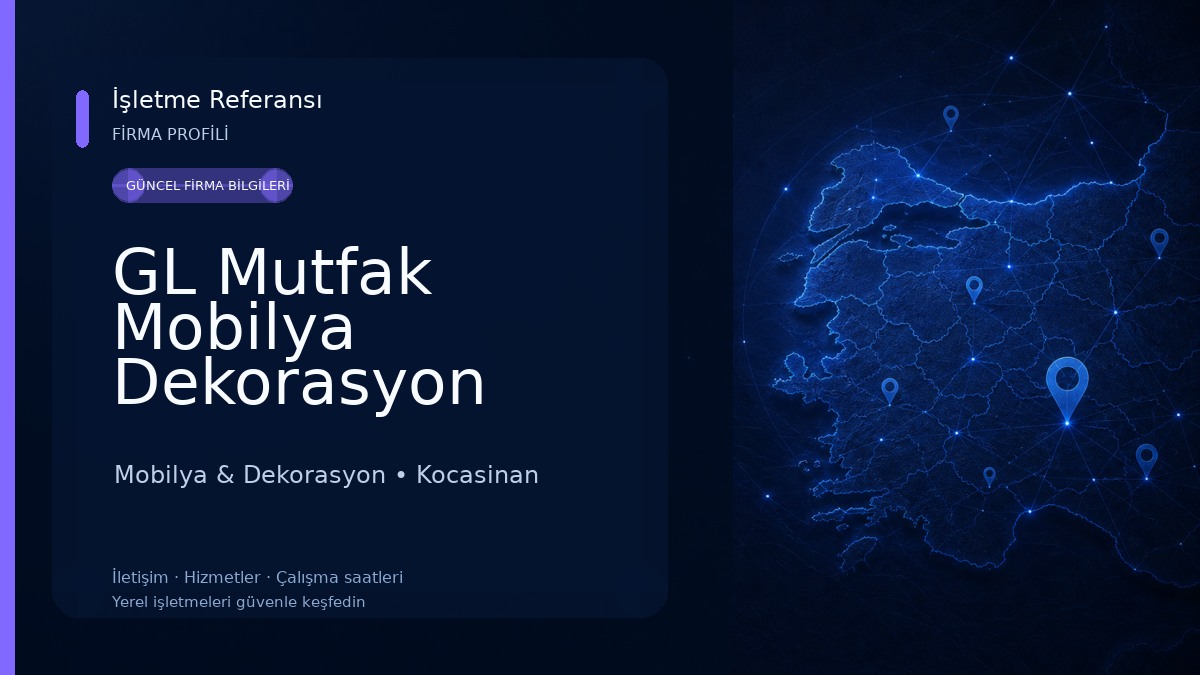 İşletme Referansı
FİRMA PROFİLİ

GÜNCEL FİRMA BİLGİLERİ

GL Mutfak Mobilya Dekorasyon

Mobilya & Dekorasyon • Kocasinan

İletişim · Hizmetler · Çalışma saatleri
Yerel işletmeleri güvenle keşfedin